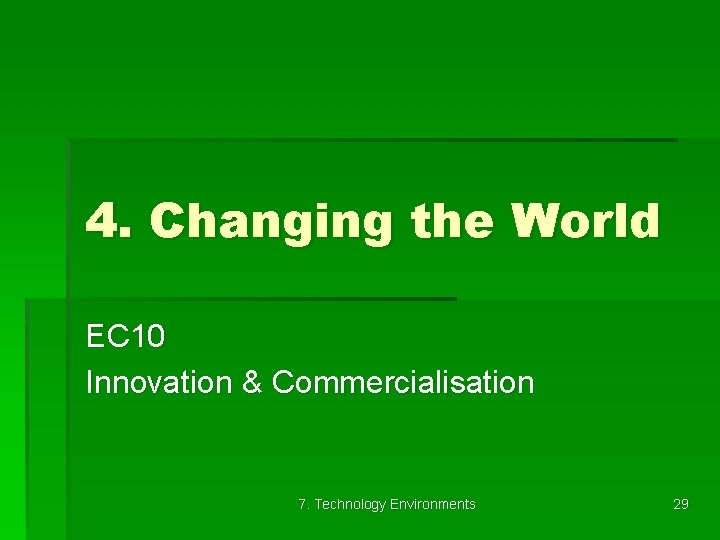 4. Changing the World

EC10
Innovation & Commercialisation

7. Technology Environments

29